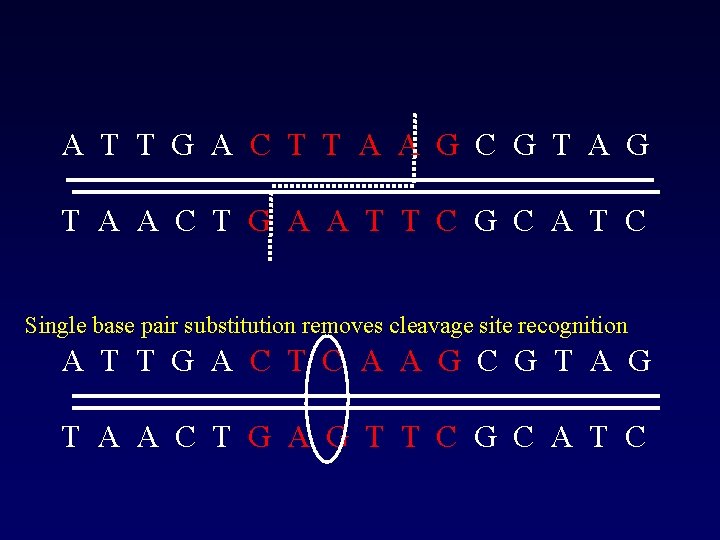 A T T G A C T T A A G C G T A G

T A A C T G A A T T C G C A T C

Single base pair substitution removes cleavage site recognition

A T T G A C T C A A G C G T A G

T A A C T G A G T T C G C A T C